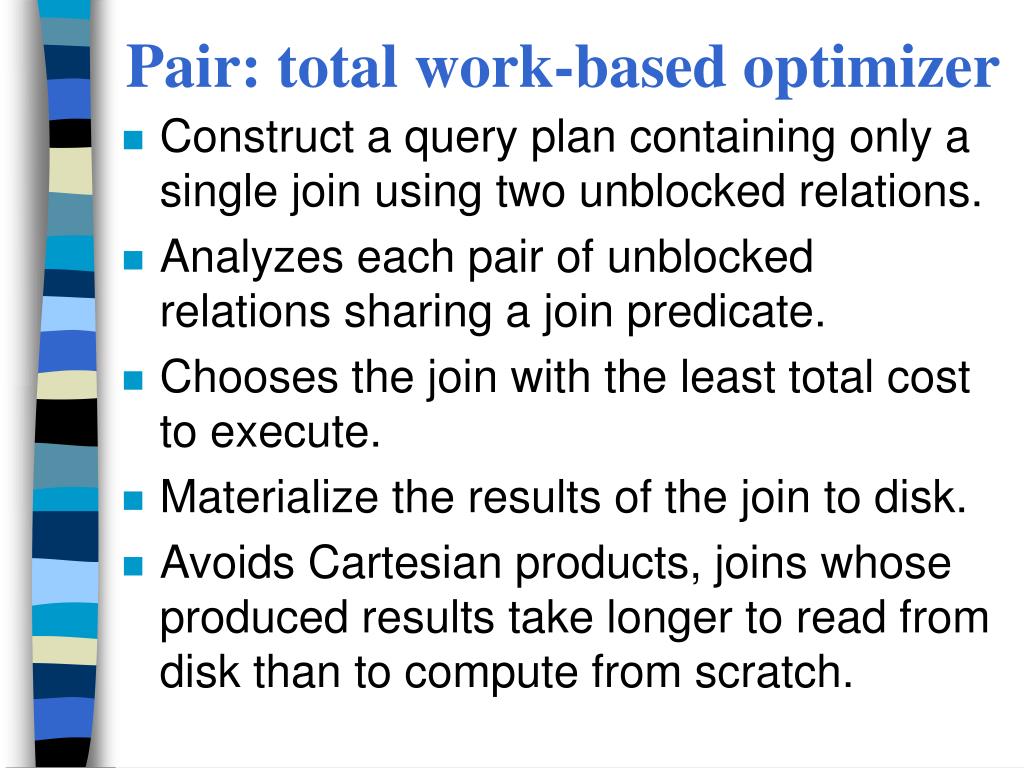 Pair: total work-based optimizer

- Construct a query plan containing only a single join using two unblocked relations.
- Analyzes each pair of unblocked relations sharing a join predicate.
- Chooses the join with the least total cost to execute.
- Materialize the results of the join to disk.
- Avoids Cartesian products, joins whose produced results take longer to read from disk than to compute from scratch.